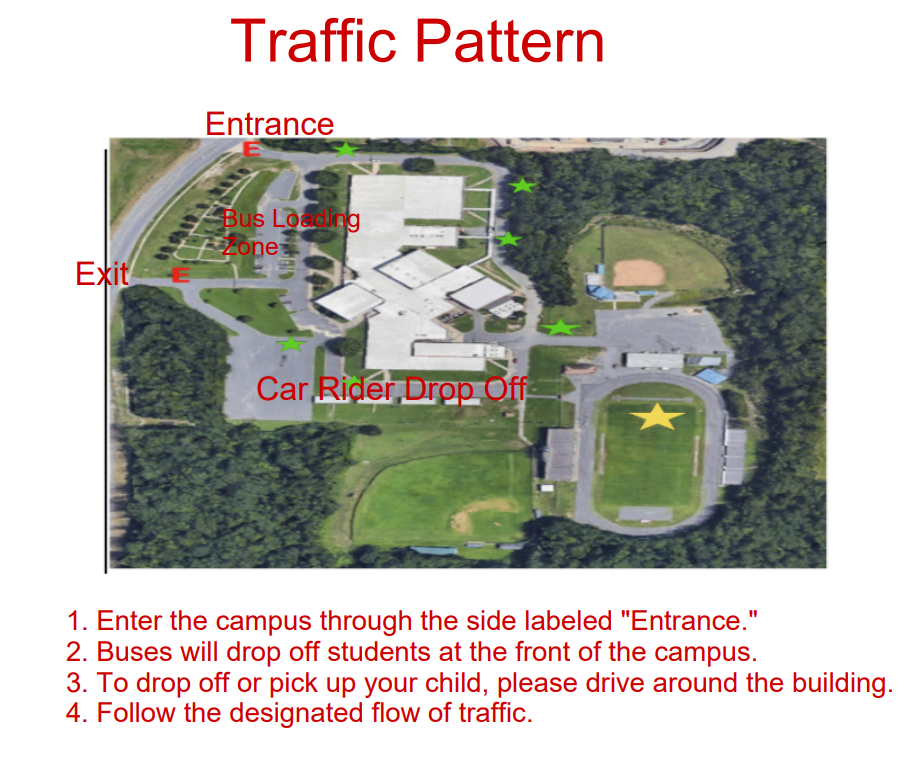 Traffic Pattern

Entrance

E

Bus Loading Zone

Exit

E

Car Rider Drop Off

1. Enter the campus through the side labeled "Entrance."
2. Buses will drop off students at the front of the campus.
3. To drop off or pick up your child, please drive around the building.
4. Follow the designated flow of traffic.